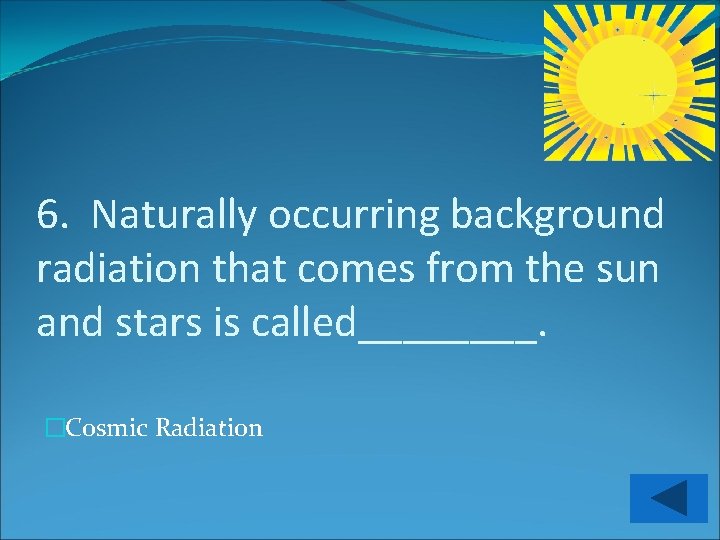 6. Naturally occurring background radiation that comes from the sun and stars is called________.

□Cosmic Radiation